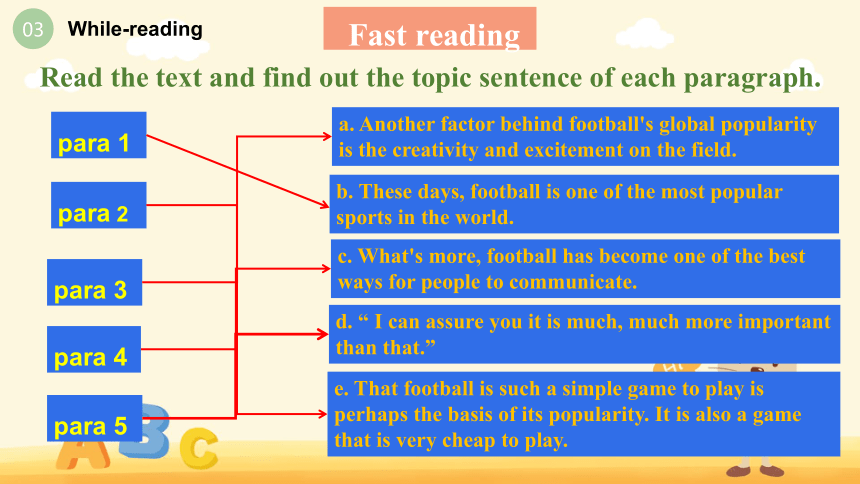 03 While-reading

Fast reading

Read the text and find out the topic sentence of each paragraph.

para 1

para 2

para 3

para 4

para 5

a. Another factor behind football's global popularity is the creativity and excitement on the field.

b. These days, football is one of the most popular sports in the world.

c. What's more, football has become one of the best ways for people to communicate.

d. “ I can assure you it is much, much more important than that.”

e. That football is such a simple game to play is perhaps the basis of its popularity. It is also a game that is very cheap to play.